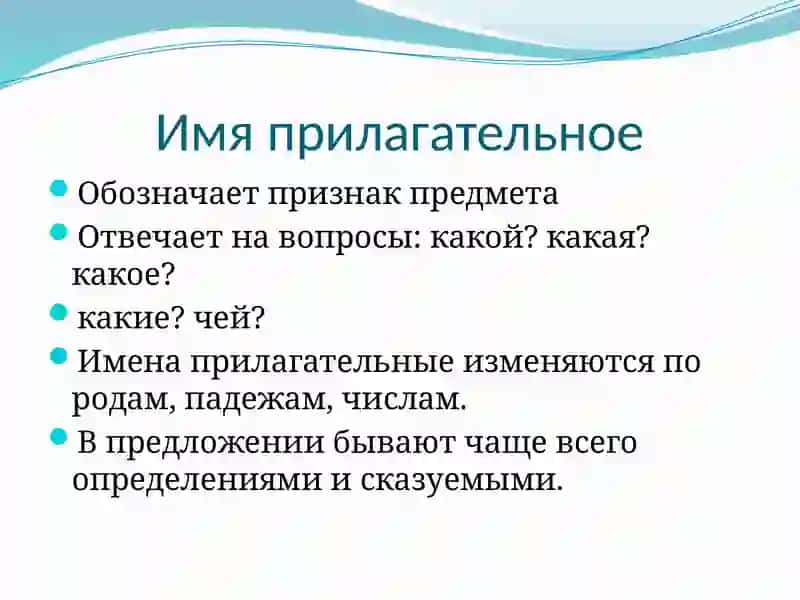 Имя прилагательное

Обозначает признак предмета

Отвечает на вопросы: какой? какая? какое?

какие? чей?

Имена прилагательные изменяются по родам, падежам, числам.

В предложении бывают чаще всего определениями и сказуемыми.